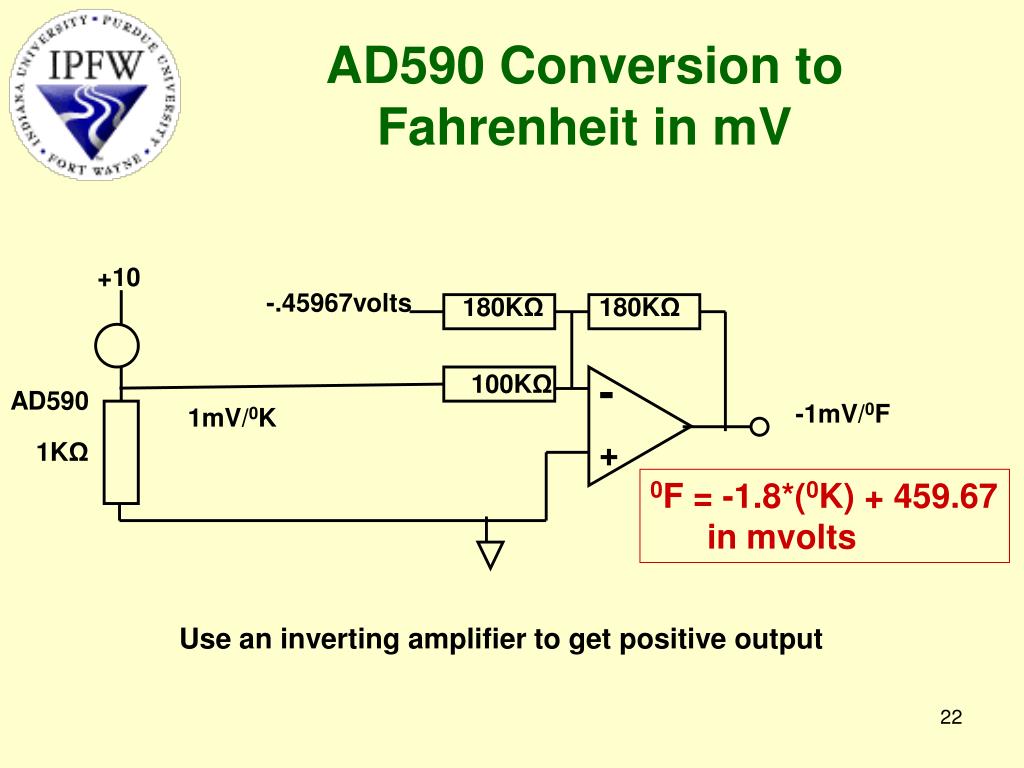 INDIANA UNIVERSITY • PURDUE UNIVERSITY • FORT WAYNE
IPFW

AD590 Conversion to Fahrenheit in mV

+10

-.45967volts

180KΩ

180KΩ

100KΩ

AD590

1mV/$^0$K

1KΩ

-

+

-1mV/$^0$F

$^0$F = -1.8*($^0$K) + 459.67
in mvolts

Use an inverting amplifier to get positive output

22